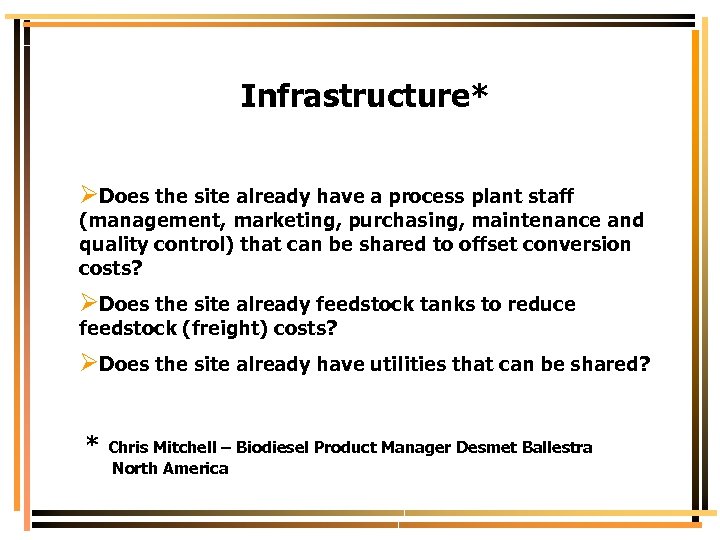 Infrastructure*

➢Does the site already have a process plant staff (management, marketing, purchasing, maintenance and quality control) that can be shared to offset conversion costs?

➢Does the site already feedstock tanks to reduce feedstock (freight) costs?

➢Does the site already have utilities that can be shared?

* Chris Mitchell – Biodiesel Product Manager Desmet Ballestra North America